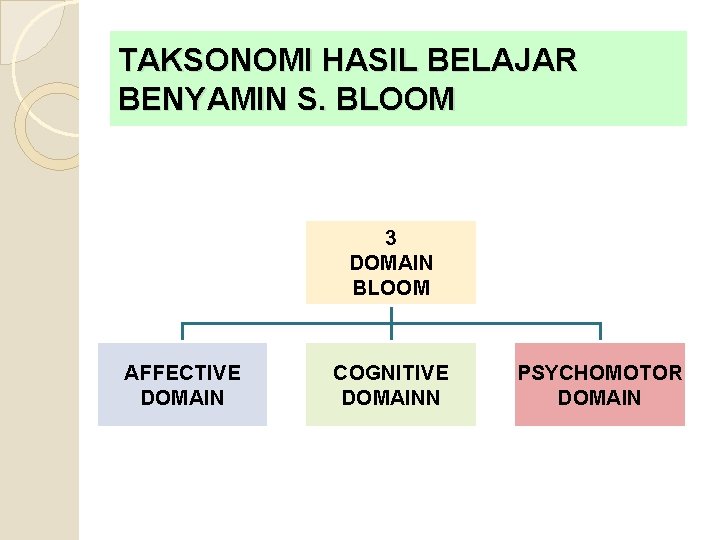 TAKSONOMI HASIL BELAJAR BENYAMIN S. BLOOM

3
DOMAIN
BLOOM

AFFECTIVE DOMAIN

COGNITIVE DOMAINN

PSYCHOMOTOR DOMAIN